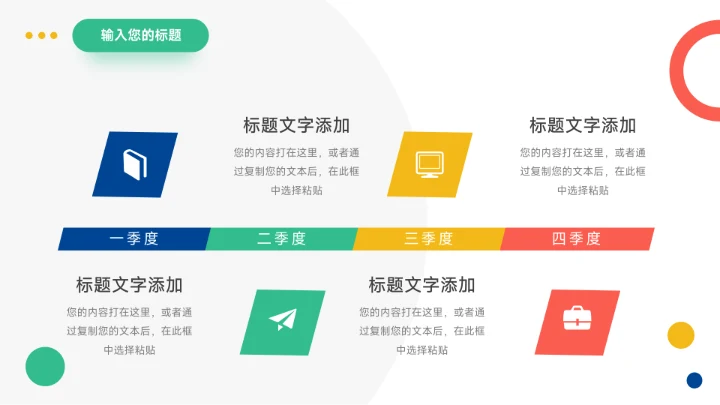 输入您的标题

标题文字添加
您的内容打在这里，或者通过复制您的文本后，在此框中选择粘贴

标题文字添加
您的内容打在这里，或者通过复制您的文本后，在此框中选择粘贴

一季度 二季度 三季度 四季度

标题文字添加
您的内容打在这里，或者通过复制您的文本后，在此框中选择粘贴

标题文字添加
您的内容打在这里，或者通过复制您的文本后，在此框中选择粘贴